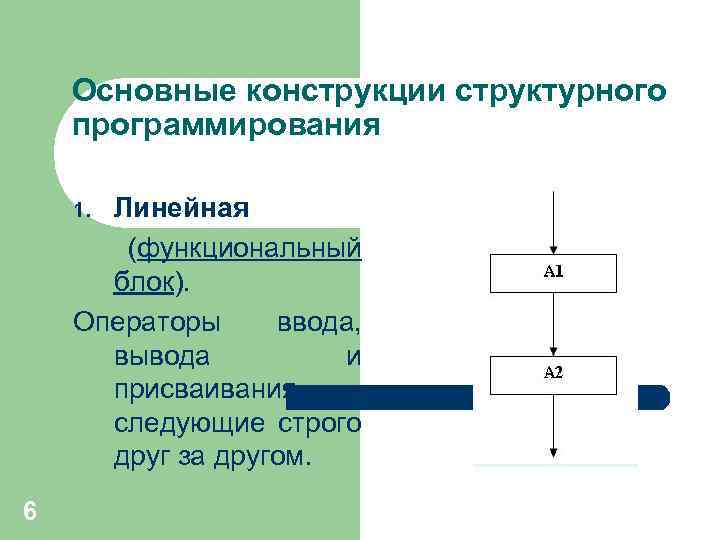 Основные конструкции структурного программирования

1. Линейная (функциональный блок).

Операторы ввода, вывода и присваивания следующие строго друг за другом.

A1

A2

6